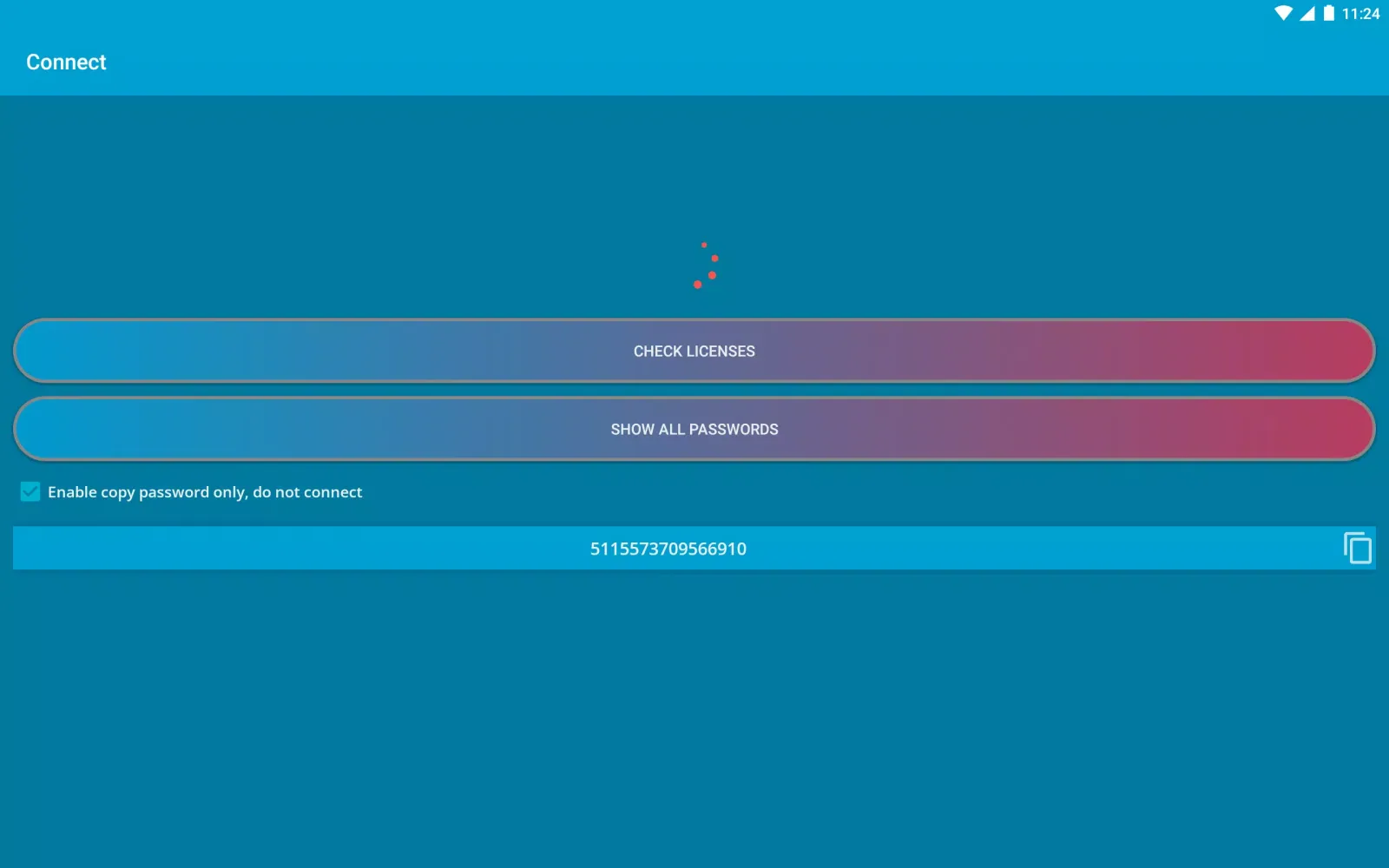 11:24

Connect

CHECK LICENSES

SHOW ALL PASSWORDS

Enable copy password only, do not connect

5115573709566910